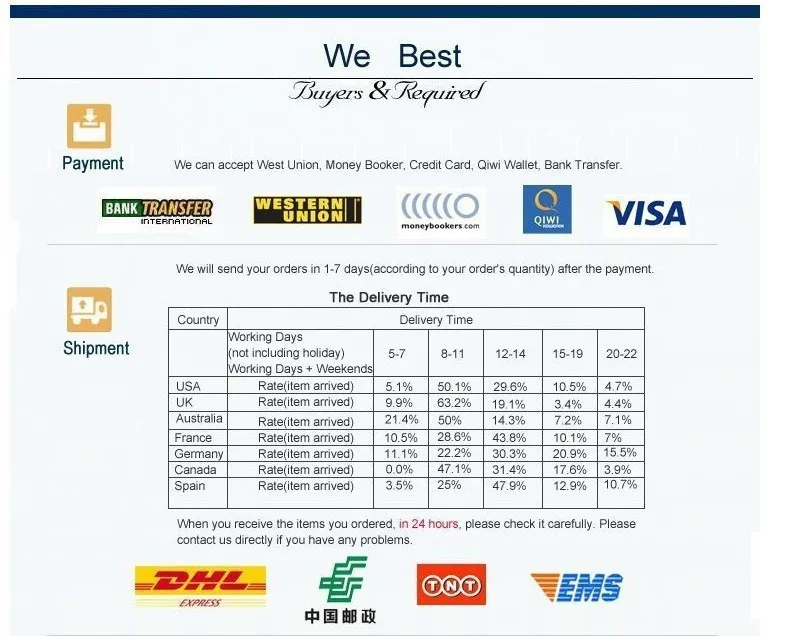 We Best
Buyers & Required

Payment

We can accept West Union, Money Booker, Credit Card, Qiwi Wallet, Bank Transfer.

BANK TRANSFER INTERNATIONAL
WESTERN UNION
moneybookers.com
QIWI
VISA

We will send your orders in 1-7 days(according to your order's quantity) after the payment.

Shipment

The Delivery Time

| Country | Delivery Time | | | | | |
|---|---|---|---|---|---|---|
| | Working Days (not including holiday) Working Days + Weekends | 5-7 | 8-11 | 12-14 | 15-19 | 20-22 |
| USA | Rate(item arrived) | 5.1% | 50.1% | 29.6% | 10.5% | 4.7% |
| UK | Rate(item arrived) | 9.9% | 63.2% | 19.1% | 3.4% | 4.4% |
| Australia | Rate(item arrived) | 21.4% | 50% | 14.3% | 7.2% | 7.1% |
| France | Rate(item arrived) | 10.5% | 28.6% | 43.8% | 10.1% | 7% |
| Germany | Rate(item arrived) | 11.1% | 22.2% | 30.3% | 20.9% | 15.5% |
| Canada | Rate(item arrived) | 0.0% | 47.1% | 31.4% | 17.6% | 3.9% |
| Spain | Rate(item arrived) | 3.5% | 25% | 47.9% | 12.9% | 10.7% |

When you receive the items you ordered, in 24 hours, please check it carefully. Please contact us directly if you have any problems.

DHL EXPRESS
中国邮政
TNT
EMS